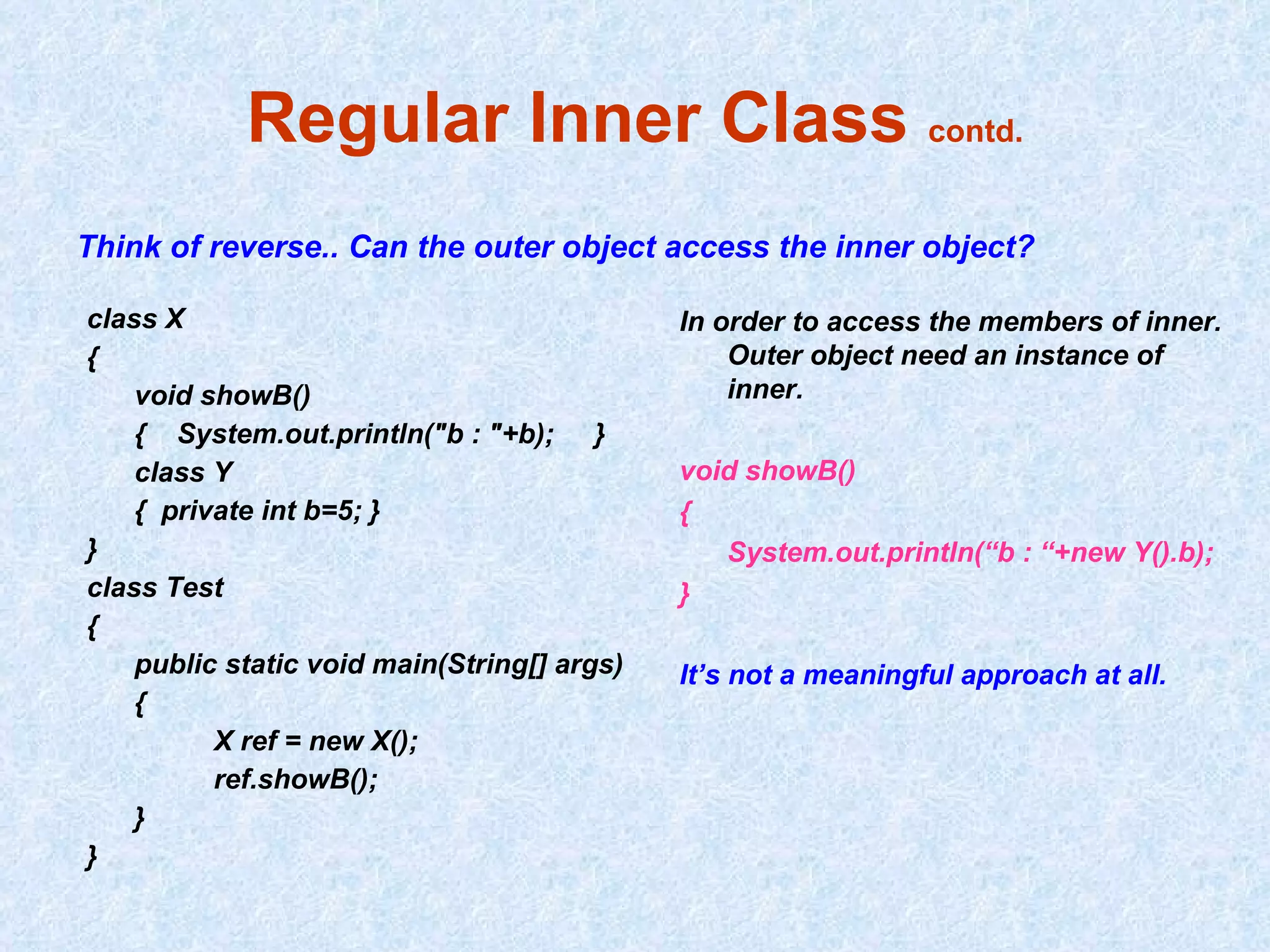 Regular Inner Class contd.

Think of reverse.. Can the outer object access the inner object?

class X
{
void showB()
{ System.out.println("b : "+b); }
class Y
{ private int b=5; }
}
class Test
{
public static void main(String[] args)
{
X ref = new X();
ref.showB();
}
}

In order to access the members of inner. Outer object need an instance of inner.

void showB()
{
System.out.println(“b : “+new Y().b);
}

It’s not a meaningful approach at all.